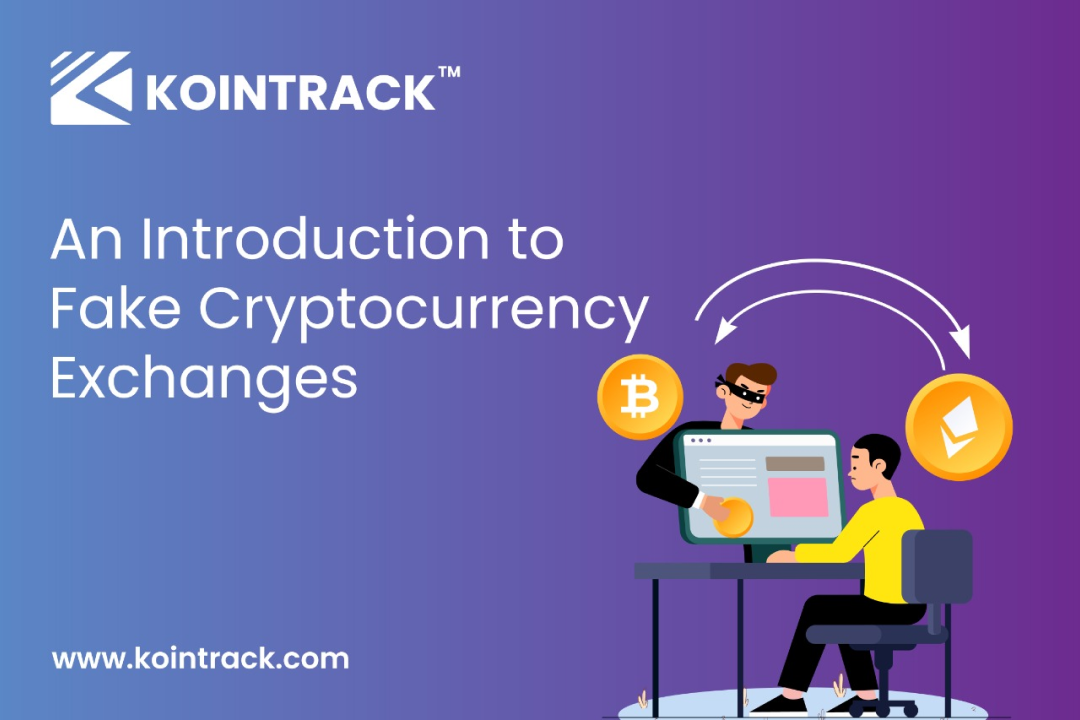 KOINTRACK™

An Introduction to Fake Cryptocurrency Exchanges

www.kointrack.com